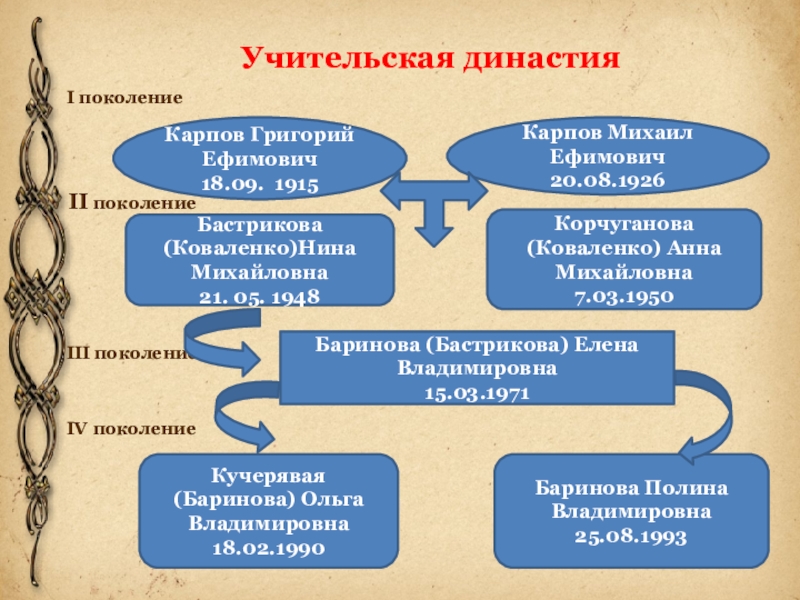 Учительская династия

I поколение

Карпов Григорий Ефимович 18.09. 1915

Карпов Михаил Ефимович 20.08.1926

II поколение

Бастрикова (Коваленко)Нина Михайловна 21. 05. 1948

Корчуганова (Коваленко) Анна Михайловна 7.03.1950

III поколение

Баринова (Бастрикова) Елена Владимировна 15.03.1971

IV поколение

Кучерявая (Баринова) Ольга Владимировна 18.02.1990

Баринова Полина Владимировна 25.08.1993